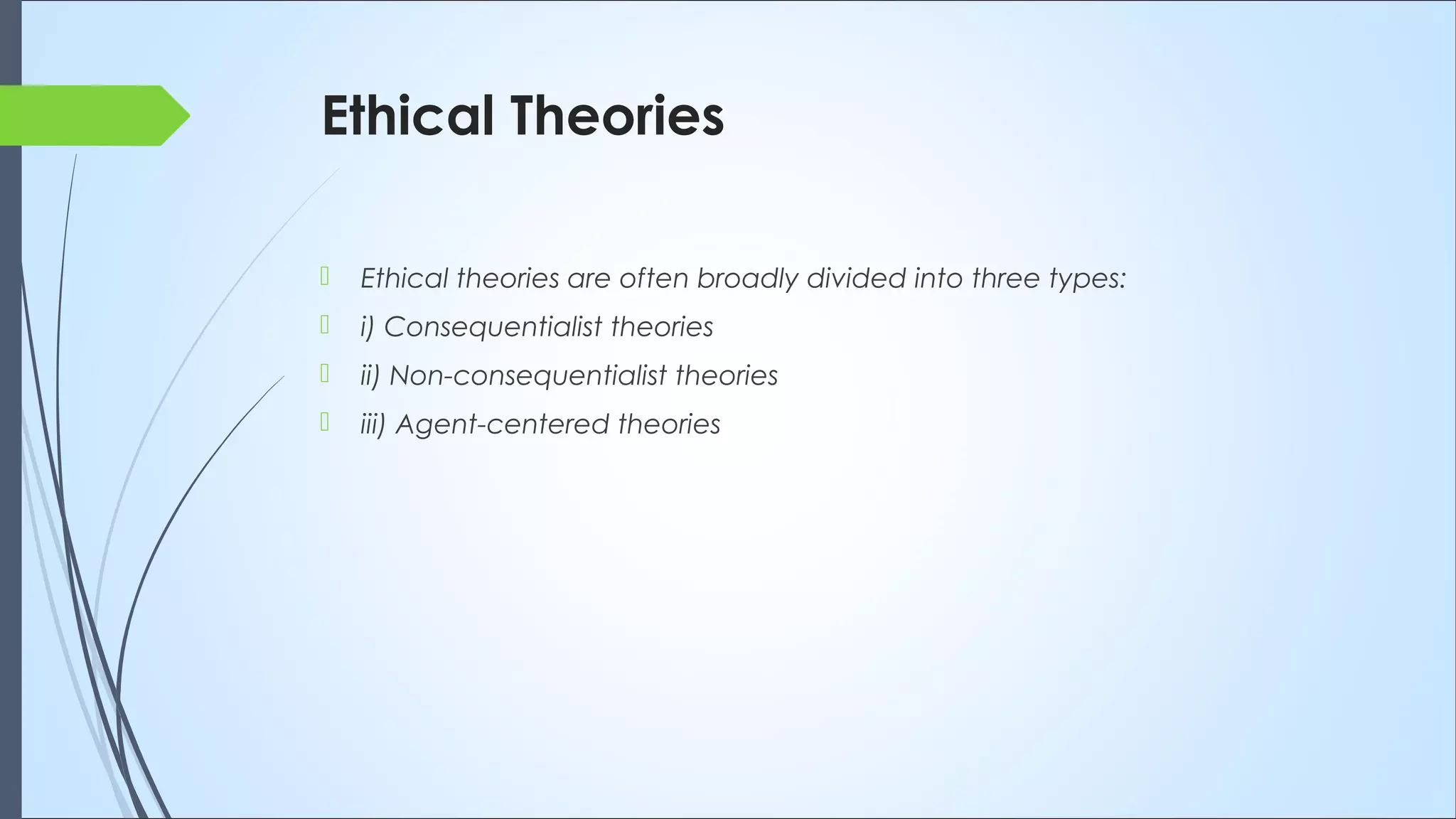 Ethical Theories

Ethical theories are often broadly divided into three types:

i) Consequentialist theories

ii) Non-consequentialist theories

iii) Agent-centered theories